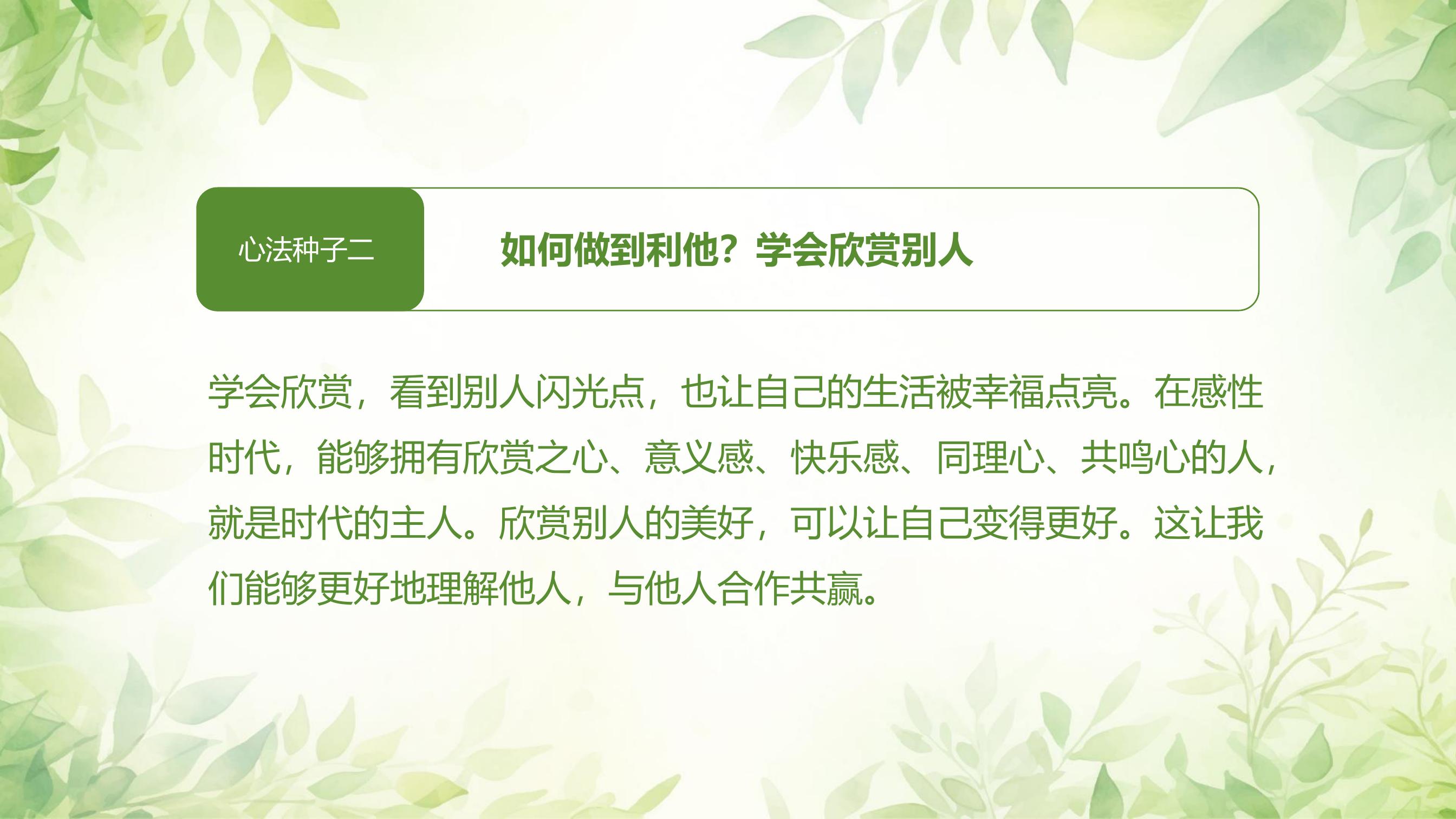 心法种子二

如何做到利他？学会欣赏别人

学会欣赏，看到别人闪光点，也让自己的生活被幸福点亮。在感性时代，能够拥有欣赏之心、意义感、快乐感、同理心、共鸣心的人，就是时代的主人。欣赏别人的美好，可以让自己变得更好。这让我们能够更好地理解他人，与他人合作共赢。